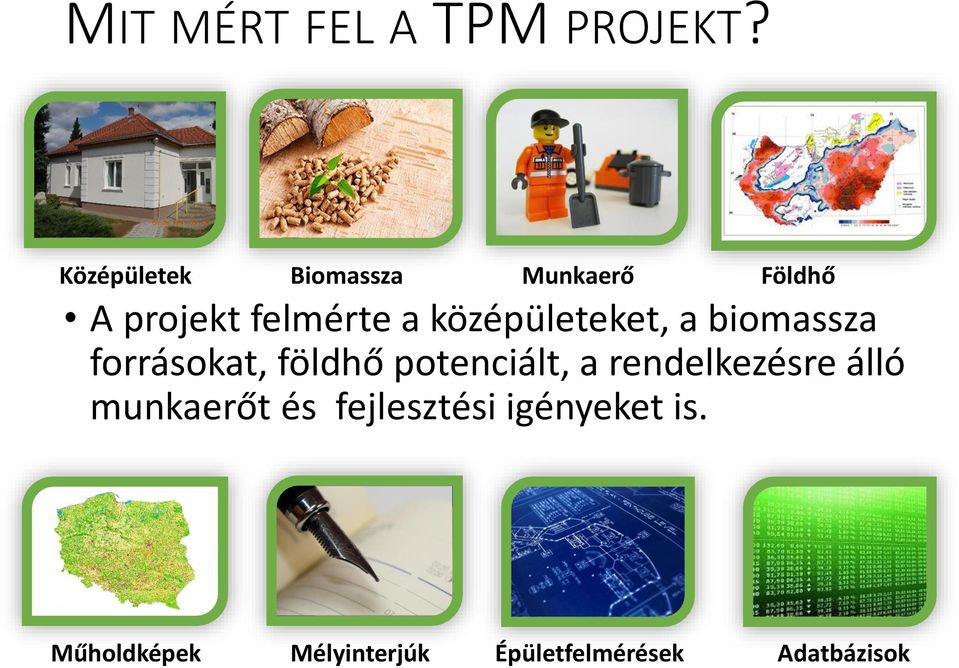 MIT MÉRT FEL A TPM PROJEKT?

Középületek

Biomassza

Munkaerő

Földhő

• A projekt felmérte a középületeket, a biomassza forrásokat, földhő potenciált, a rendelkezésre álló munkaerőt és fejlesztési igényeket is.

Műholdképek

Mélyinterjúk

Épületfelmérések

Adatbázisok